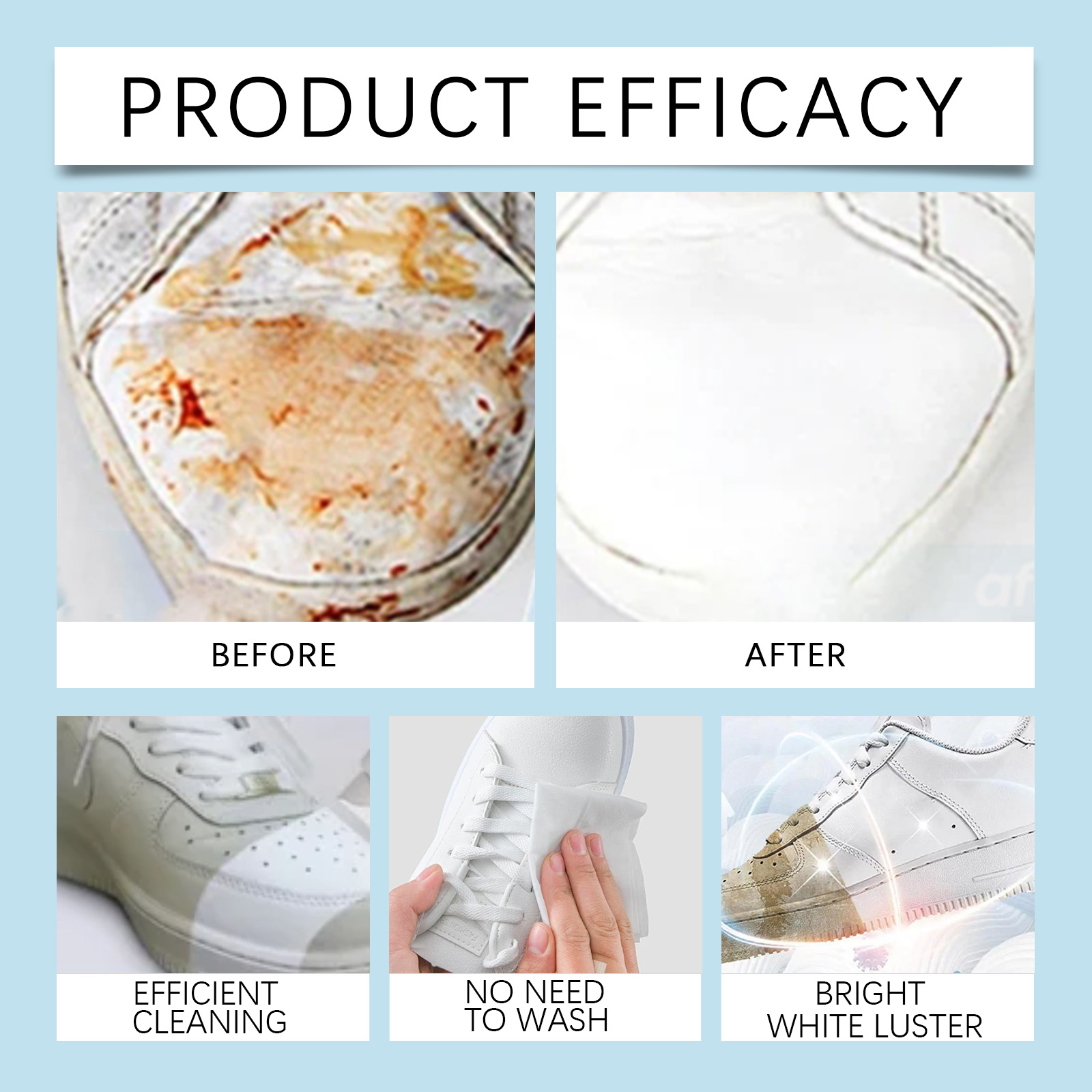 PRODUCT EFFICACY

BEFORE

AFTER

EFFICIENT CLEANING

NO NEED TO WASH

BRIGHT WHITE LUSTER